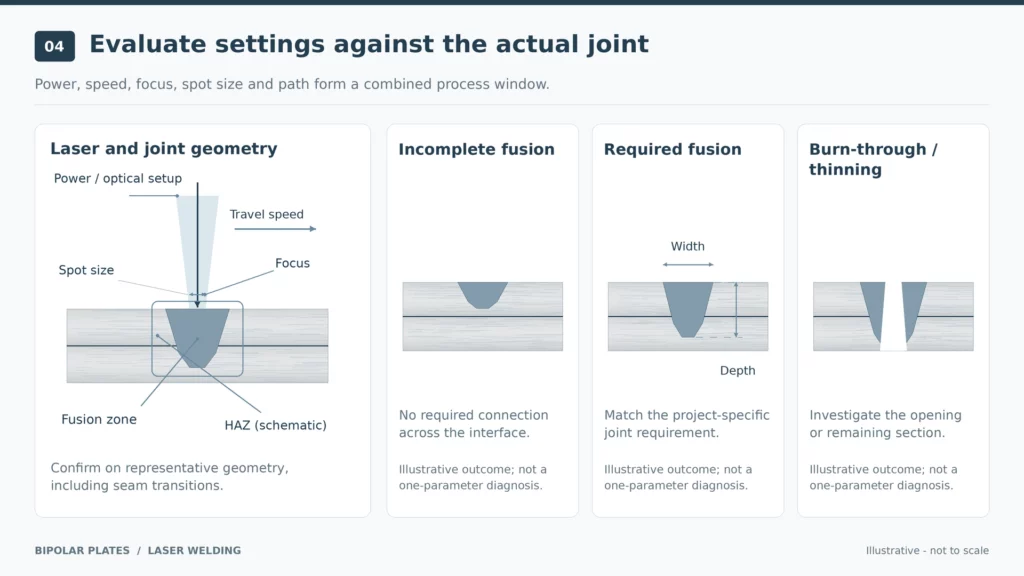 04 Evaluate settings against the actual joint

Power, speed, focus, spot size and path form a combined process window.

Laser and joint geometry

Power / optical setup

Travel speed

Spot size

Focus

Fusion zone

HAZ (schematic)

Confirm on representative geometry, including seam transitions.

Incomplete fusion

No required connection across the interface.

Illustrative outcome; not a one-parameter diagnosis.

Required fusion

Width

Depth

Match the project-specific joint requirement.

Illustrative outcome; not a one-parameter diagnosis.

Burn-through / thinning

Investigate the opening or remaining section.

Illustrative outcome; not a one-parameter diagnosis.

BIPOLAR PLATES / LASER WELDING

Illustrative - not to scale